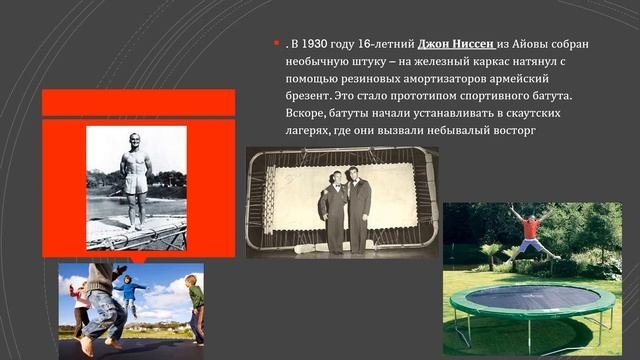 . В 1930 году 16-летний Джон Ниссен из Айовы собран необычную штуку – на железный каркас натянул с помощью резиновых амортизаторов армейский брезент. Это стало прототипом спортивного батута. Вскоре, батуты начали устанавливать в скаутских лагерях, где они вызвали небывалый восторг